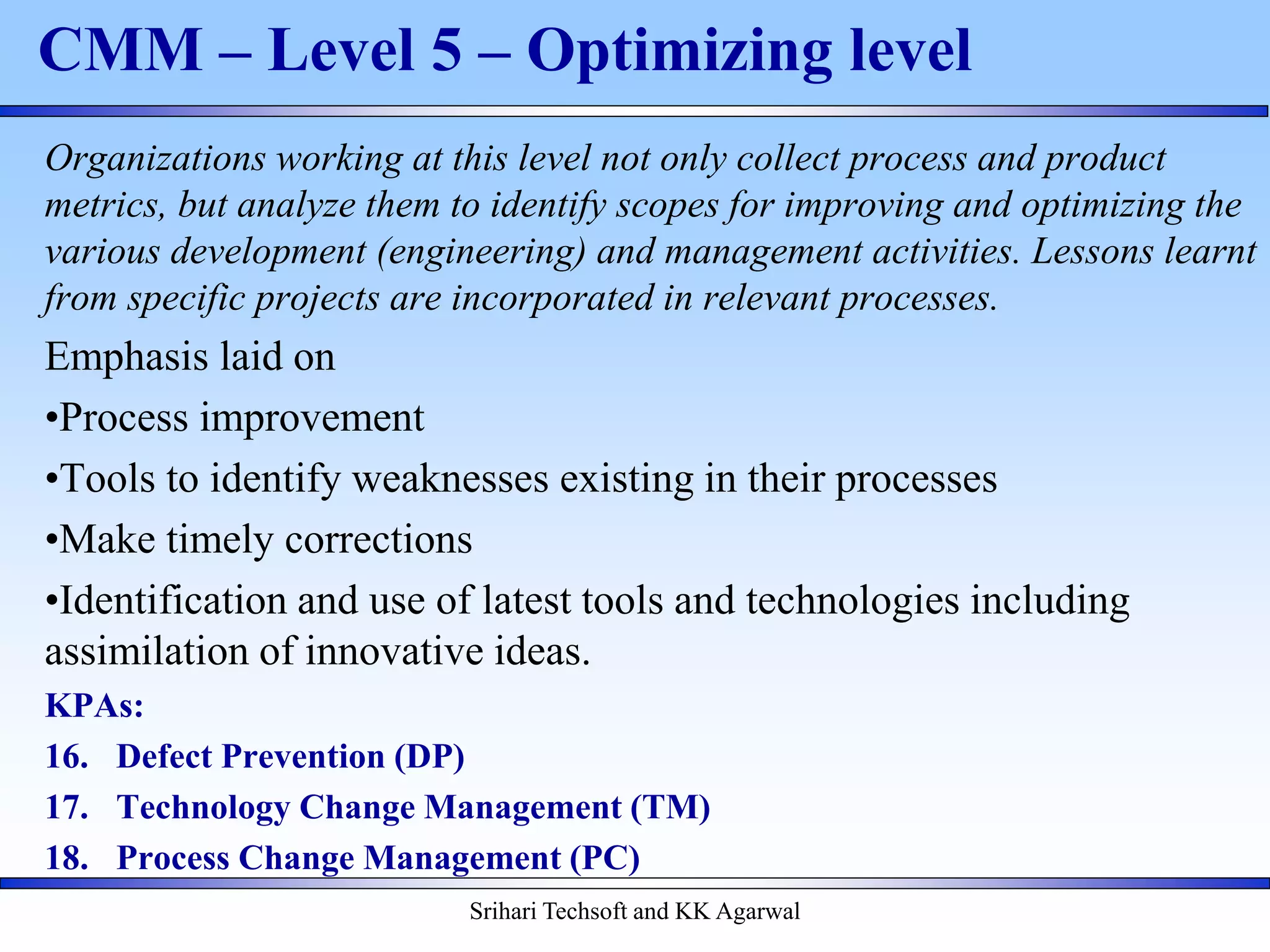 CMM – Level 5 – Optimizing level

Organizations working at this level not only collect process and product metrics, but analyze them to identify scopes for improving and optimizing the various development (engineering) and management activities. Lessons learnt from specific projects are incorporated in relevant processes.

Emphasis laid on

•Process improvement

•Tools to identify weaknesses existing in their processes

•Make timely corrections

•Identification and use of latest tools and technologies including assimilation of innovative ideas.

KPAs:

16. Defect Prevention (DP)

17. Technology Change Management (TM)

18. Process Change Management (PC)

Srihari Techsoft and KK Agarwal